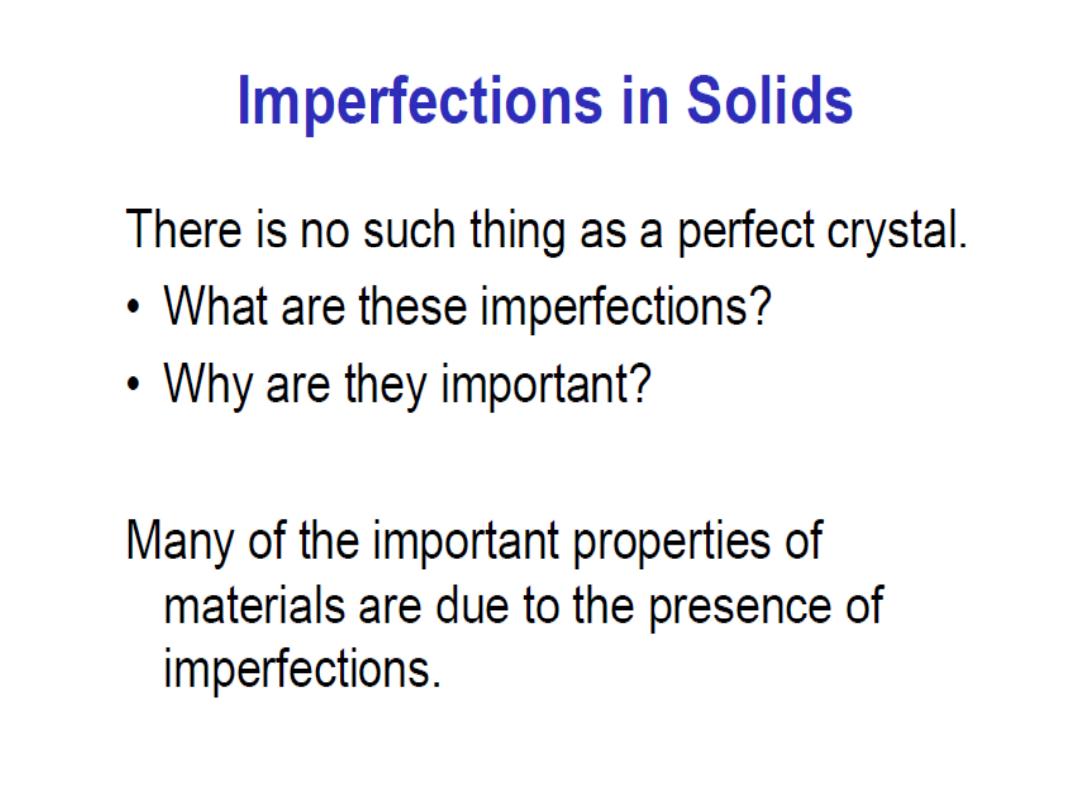 Imperfections in Solids

There is no such thing as a perfect crystal.

• What are these imperfections?
• Why are they important?

Many of the important properties of materials are due to the presence of imperfections.